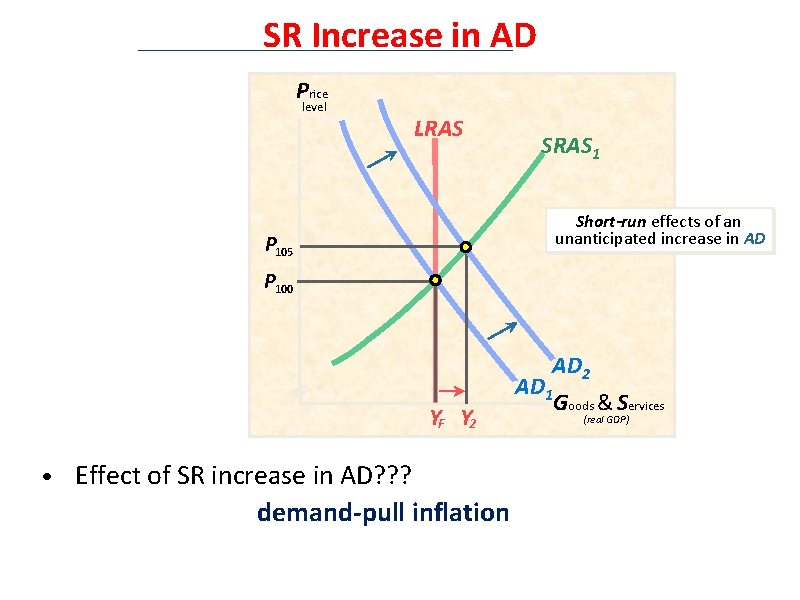 SR Increase in AD

Price level

LRAS

$SRAS_1$

Short-run effects of an unanticipated increase in AD

$P_{105}$

$P_{100}$

$AD_2$

$AD_1$

Goods & Services (real GDP)

$Y_F$ $Y_2$

• Effect of SR increase in AD???

demand-pull inflation